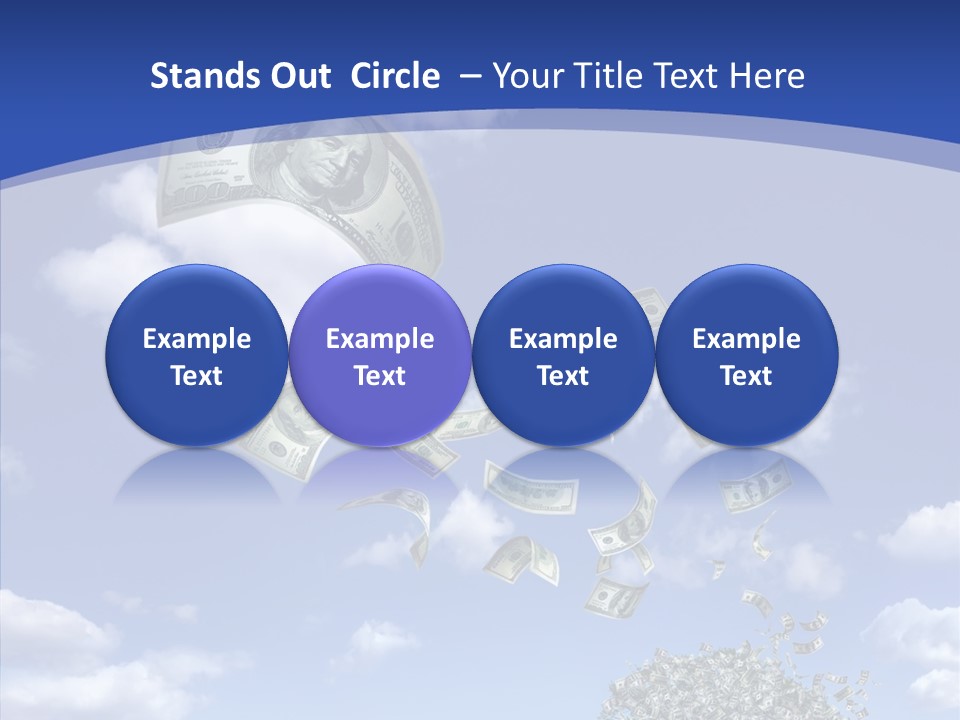 Stands Out Circle – Your Title Text Here

Example Text

Example Text

Example Text

Example Text